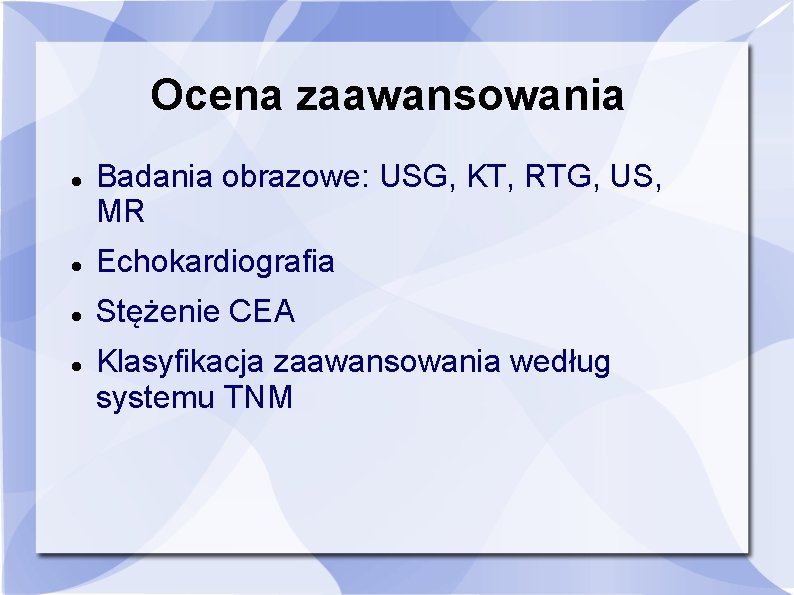 Ocena zaawansowania

- Badania obrazowe: USG, KT, RTG, US, MR
- Echokardiografia
- Stężenie CEA
- Klasyfikacja zaawansowania według systemu TNM